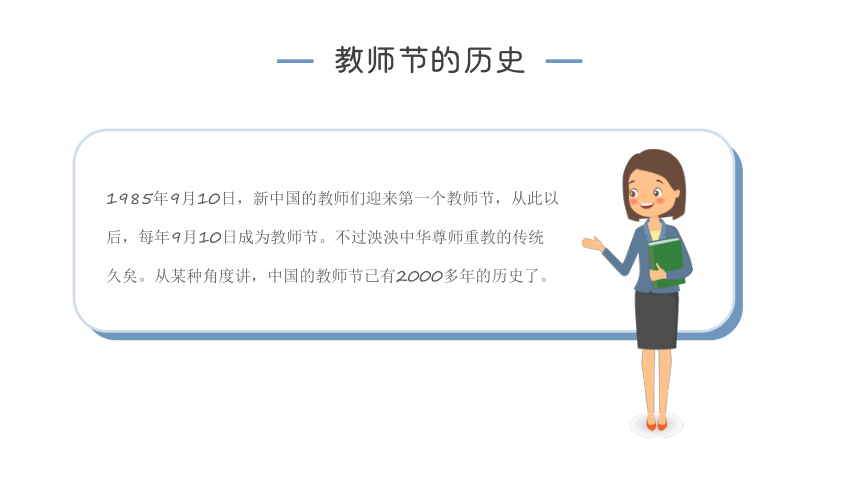 教师节的历史

1985年9月10日，新中国的教师们迎来第一个教师节，从此以后，每年9月10日成为教师节。不过泱泱中华尊师重教的传统久矣。从某种角度讲，中国的教师节已有2000多年的历史了。